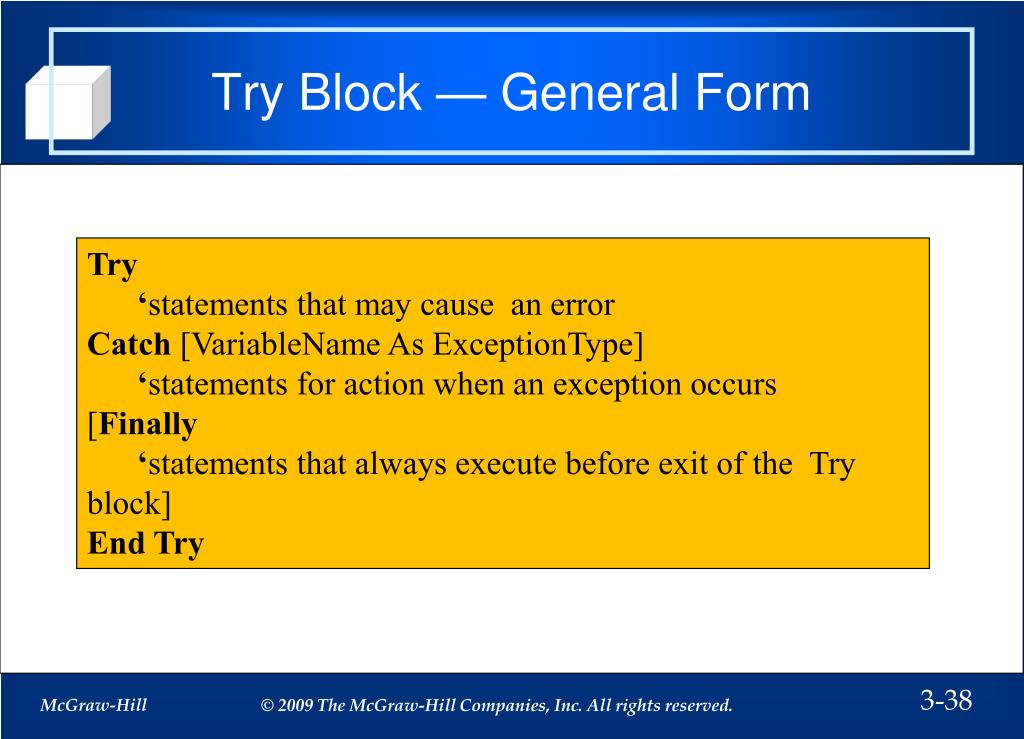 Try Block — General Form

Try
‘statements that may cause an error
Catch [VariableName As ExceptionType]
‘statements for action when an exception occurs
[Finally
‘statements that always execute before exit of the Try block]
End Try

McGraw-Hill © 2009 The McGraw-Hill Companies, Inc. All rights reserved. 3-38